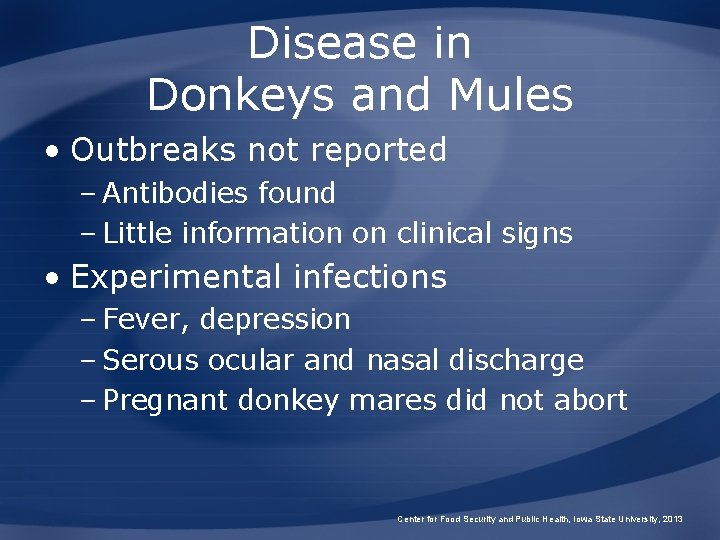 Disease in Donkeys and Mules

• Outbreaks not reported
– Antibodies found
– Little information on clinical signs

• Experimental infections
– Fever, depression
– Serous ocular and nasal discharge
– Pregnant donkey mares did not abort

Center for Food Security and Public Health, Iowa State University, 2013